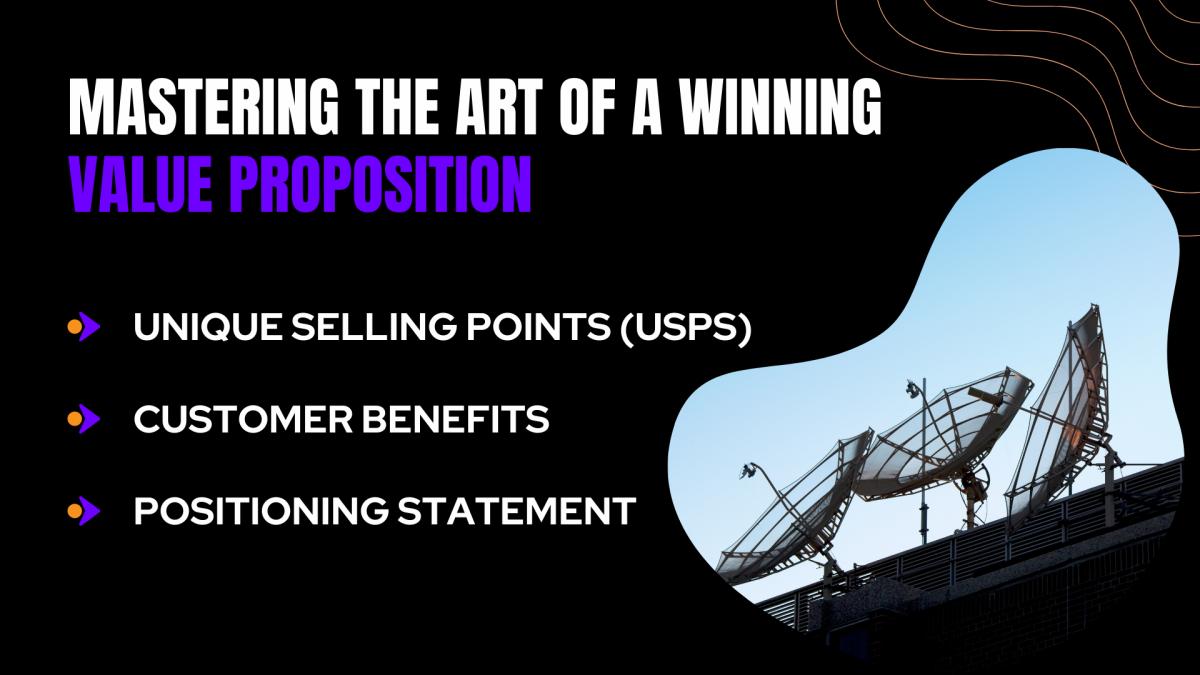 MASTERING THE ART OF A WINNING VALUE PROPOSITION

UNIQUE SELLING POINTS (USPS)

CUSTOMER BENEFITS

POSITIONING STATEMENT